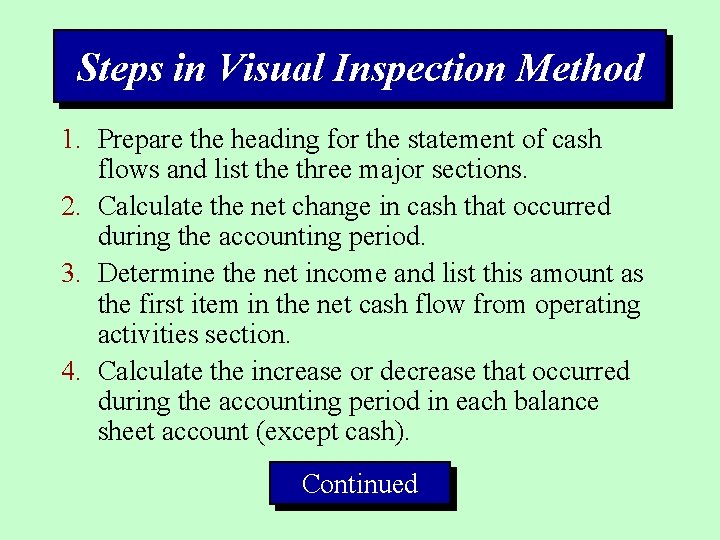 Steps in Visual Inspection Method

1. Prepare the heading for the statement of cash flows and list the three major sections.
2. Calculate the net change in cash that occurred during the accounting period.
3. Determine the net income and list this amount as the first item in the net cash flow from operating activities section.
4. Calculate the increase or decrease that occurred during the accounting period in each balance sheet account (except cash).

Continued